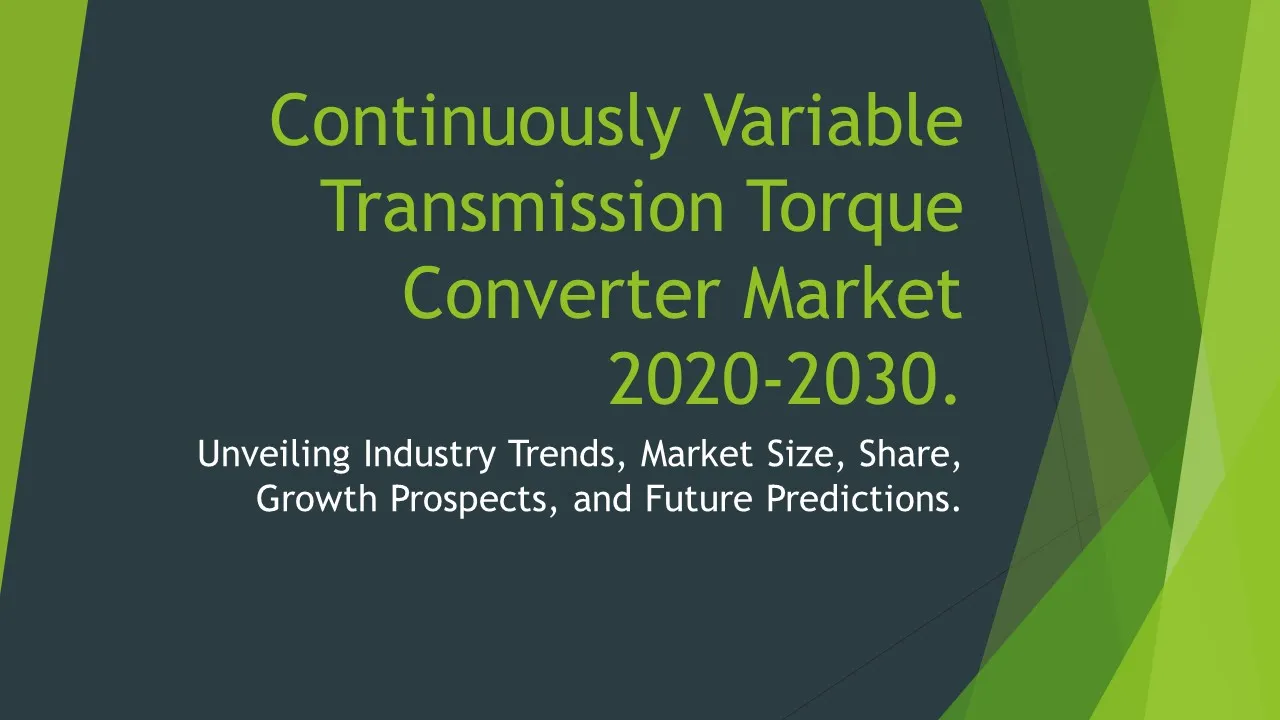 Continuously Variable Transmission Torque Converter Market 2020-2030.

Unveiling Industry Trends, Market Size, Share, Growth Prospects, and Future Predictions.